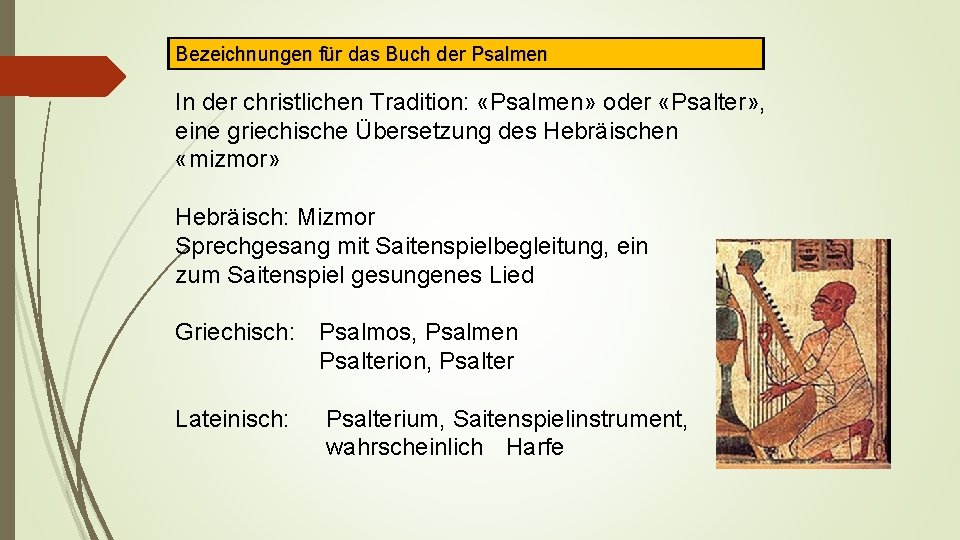 Bezeichnungen für das Buch der Psalmen

In der christlichen Tradition: «Psalmen» oder «Psalter», eine griechische Übersetzung des Hebräischen «mizmor»

Hebräisch: Mizmor
Sprechgesang mit Saitenspielbegleitung, ein zum Saitenspiel gesungenes Lied

Griechisch: Psalmos, Psalmen
Psalterion, Psalter

Lateinisch: Psalterium, Saitenspielinstrument, wahrscheinlich Harfe